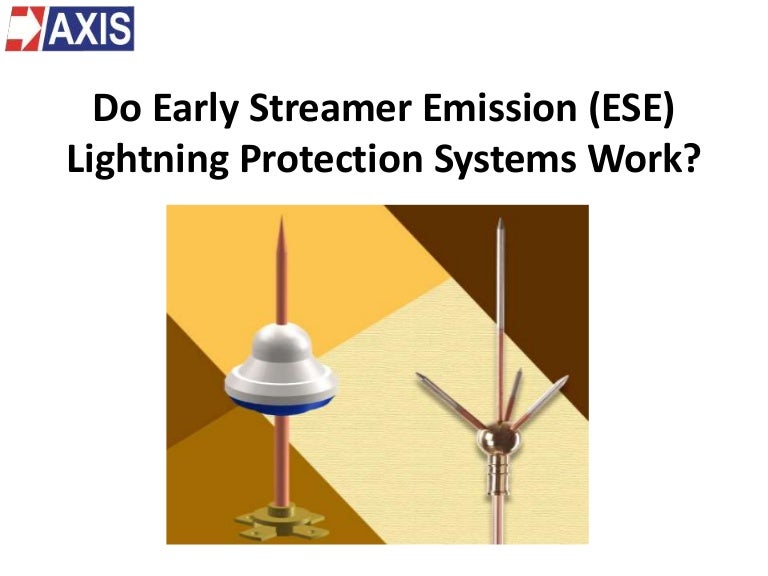 AXIS

Do Early Streamer Emission (ESE) Lightning Protection Systems Work?